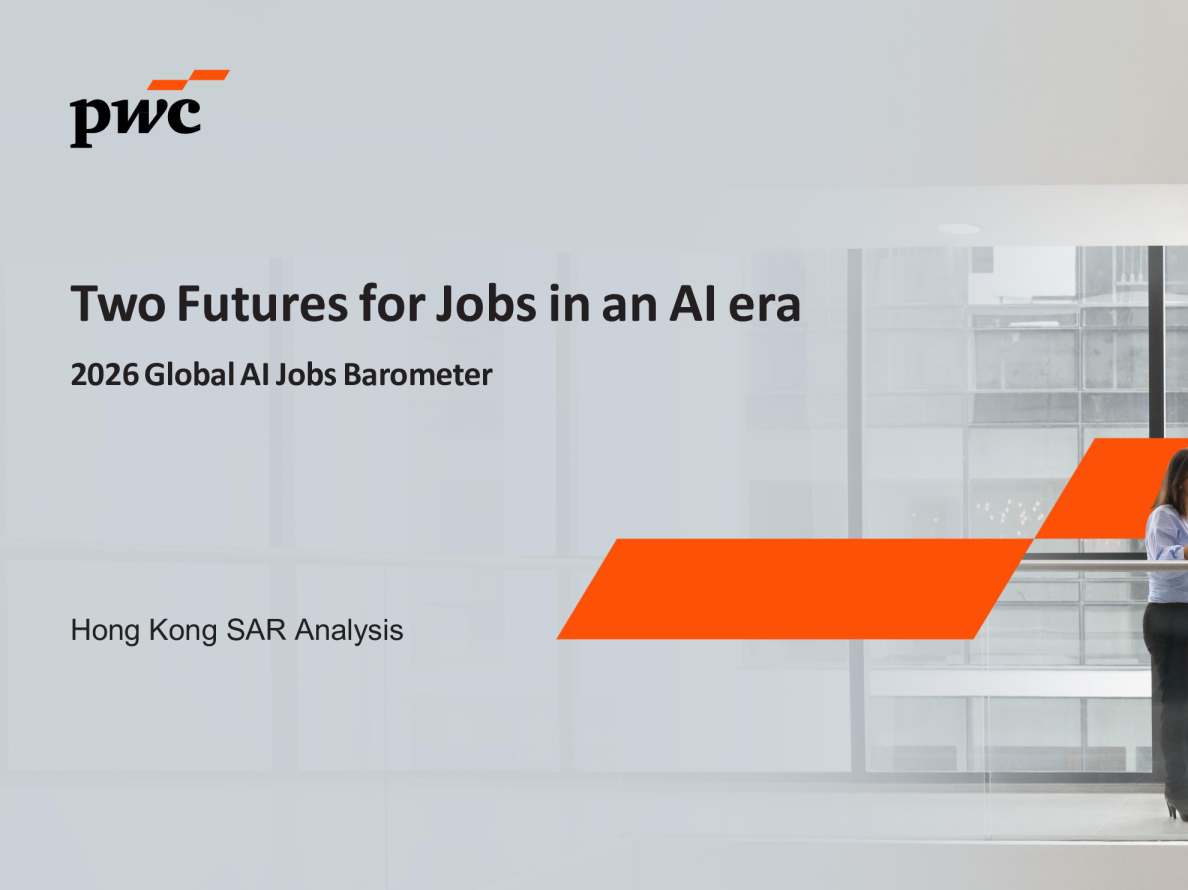 pwc

Two Futures for Jobs in an AI era

2026 Global AI Jobs Barometer

Hong Kong SAR Analysis